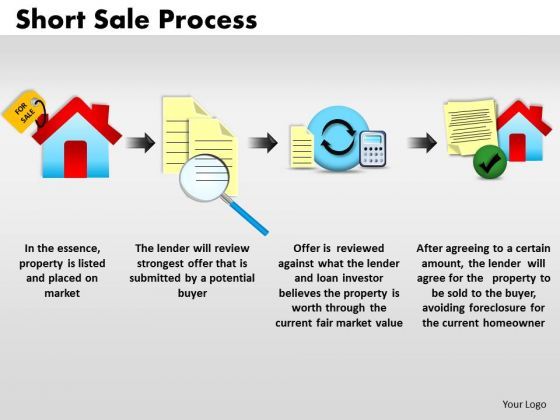 Short Sale Process

FOR SALE

In the essence, property is listed and placed on market

The lender will review strongest offer that is submitted by a potential buyer

Offer is reviewed against what the lender and loan investor believes the property is worth through the current fair market value

After agreeing to a certain amount, the lender will agree for the property to be sold to the buyer, avoiding foreclosure for the current homeowner

Your Logo